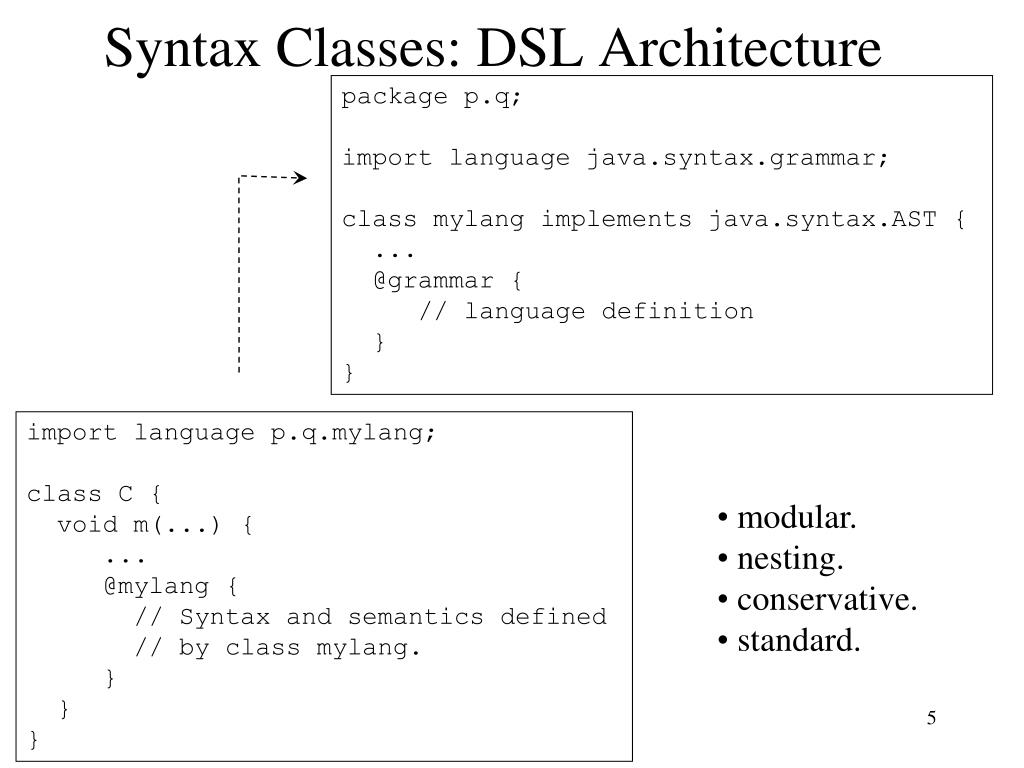 Syntax Classes: DSL Architecture

package p.q;

import language java.syntax.grammar;

class mylang implements java.syntax.AST {
  ...
  @grammar {
    // language definition
  }
}

import language p.q.mylang;

class C {
  void m(...) {
    ...
    @mylang {
      // Syntax and semantics defined
      // by class mylang.
    }
  }
}

• modular.
• nesting.
• conservative.
• standard.

5